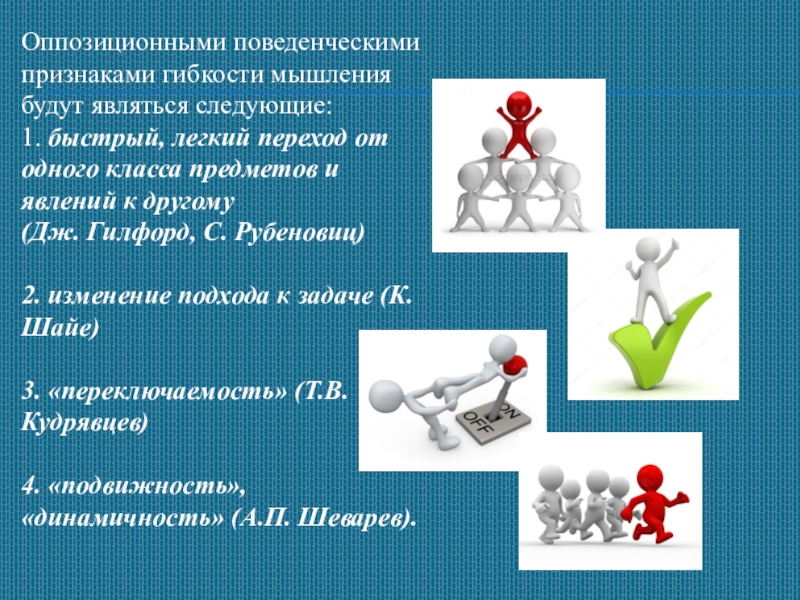 Оппозиционными поведенческими признаками гибкости мышления будут являться следующие:
1. быстрый, легкий переход от одного класса предметов и явлений к другому (Дж. Гилфорд, С. Рубеновиц)

2. изменение подхода к задаче (К. Шайе)

3. «переключаемость» (Т.В. Кудрявцев)

4. «подвижность», «динамичность» (А.П. Шеварев).

ON
OFF